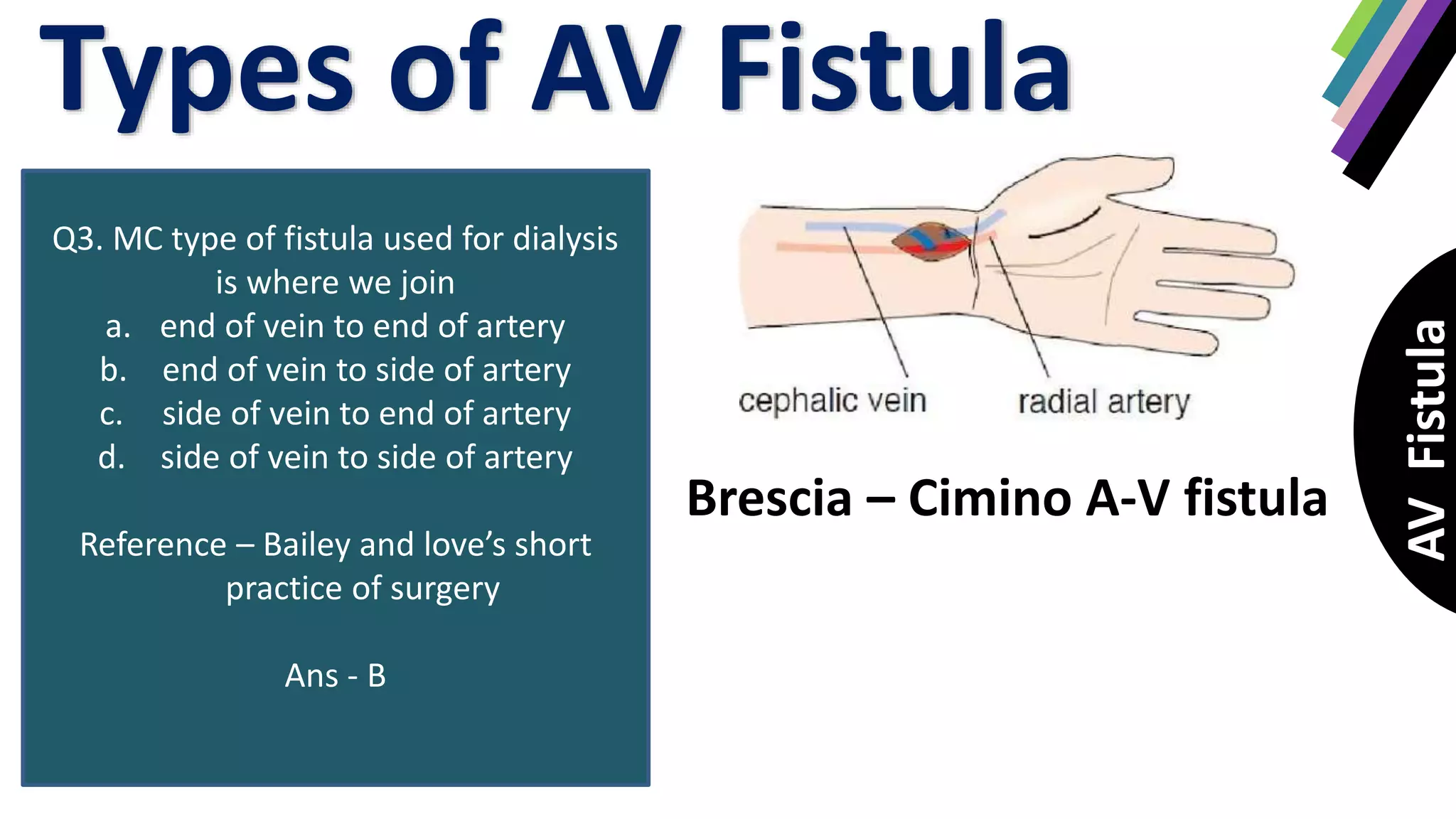 Types of AV Fistula

Q3. MC type of fistula used for dialysis is where we join
a. end of vein to end of artery
b. end of vein to side of artery
c. side of vein to end of artery
d. side of vein to side of artery

Reference – Bailey and love's short practice of surgery

Ans - B

cephalic vein
radial artery

Brescia – Cimino A-V fistula

AV Fistula